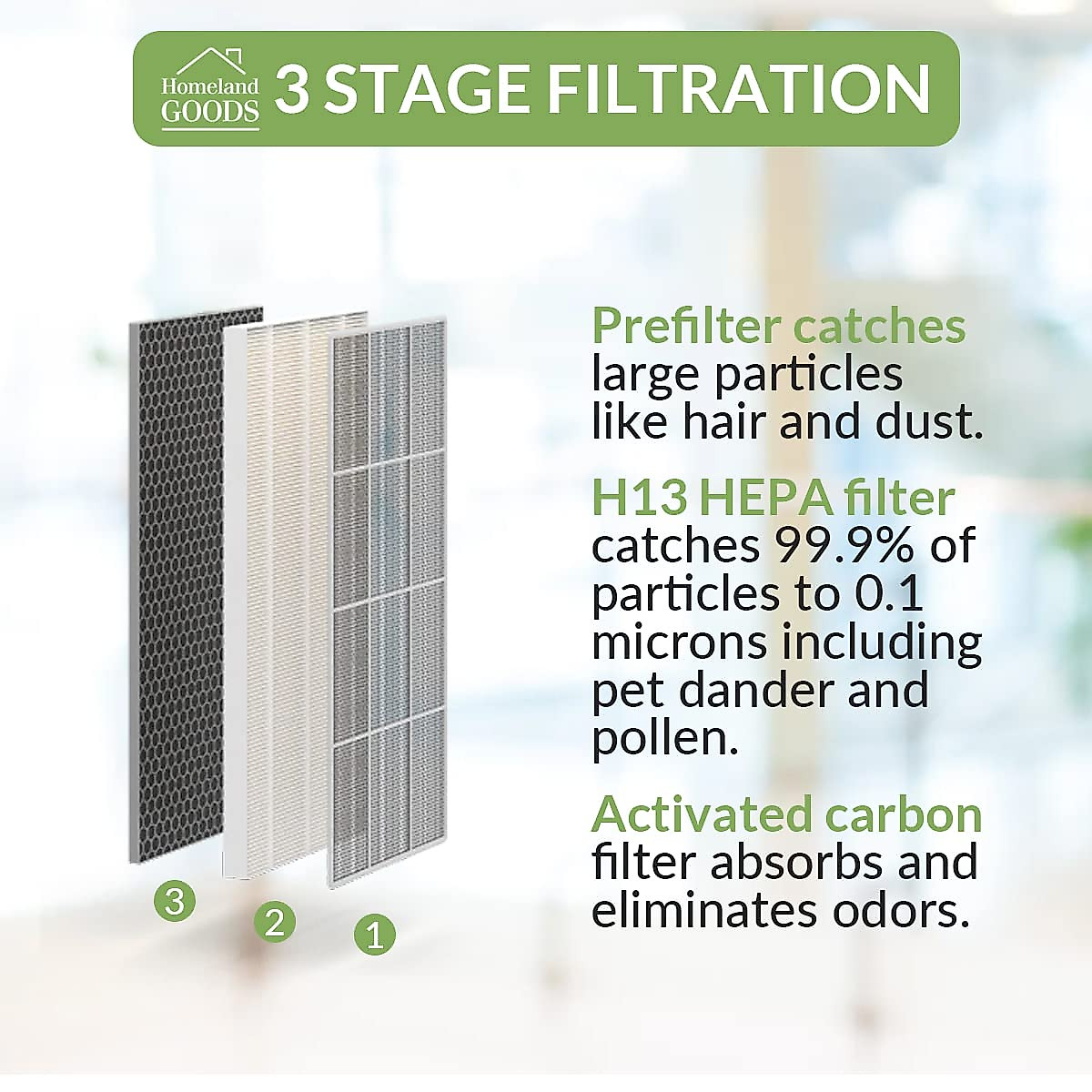 Homeland GOODS 3 STAGE FILTRATION

3 2 1

Prefilter catches large particles like hair and dust.

H13 HEPA filter catches 99.9% of particles to 0.1 microns including pet dander and pollen.

Activated carbon filter absorbs and eliminates odors.